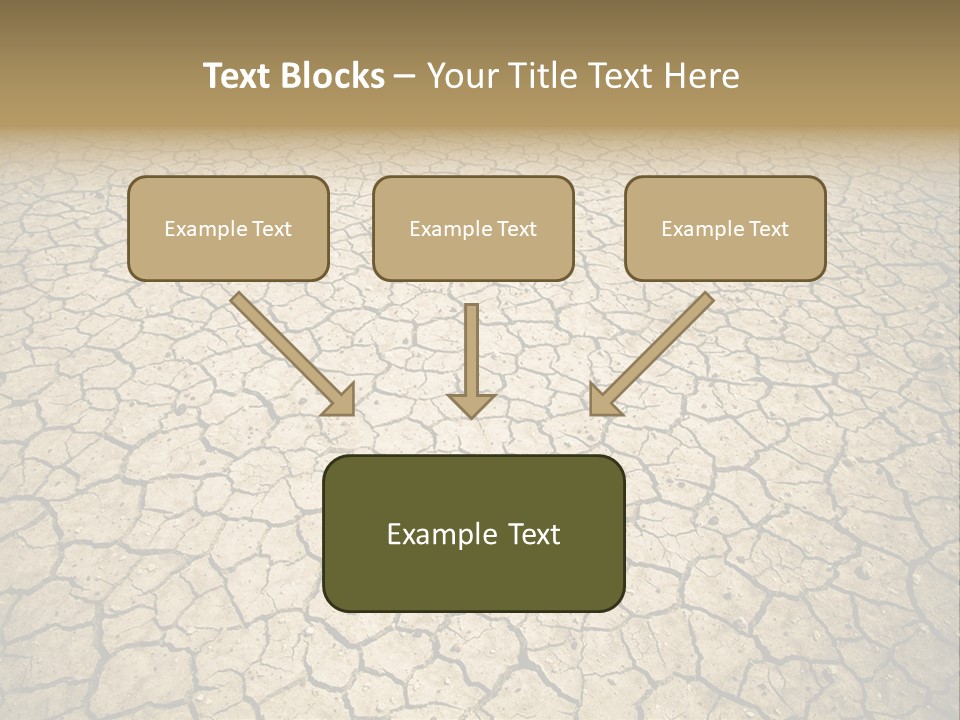 Text Blocks – Your Title Text Here

Example Text

Example Text

Example Text

Example Text